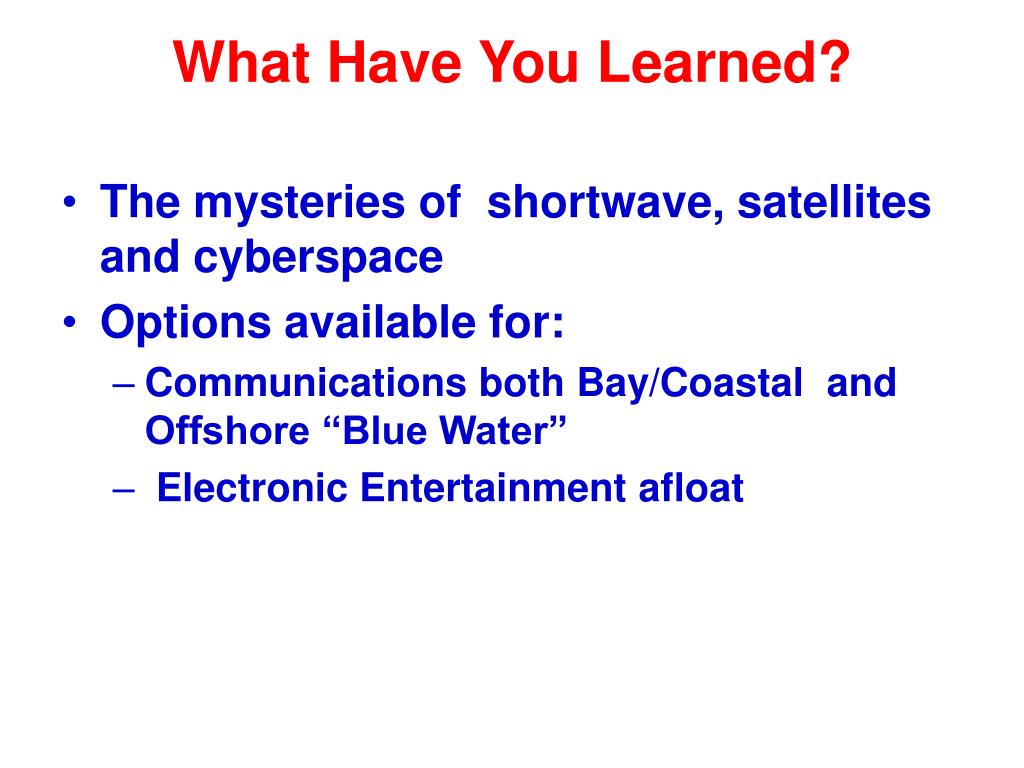 What Have You Learned?

• The mysteries of shortwave, satellites and cyberspace
• Options available for:
– Communications both Bay/Coastal and Offshore “Blue Water”
– Electronic Entertainment afloat